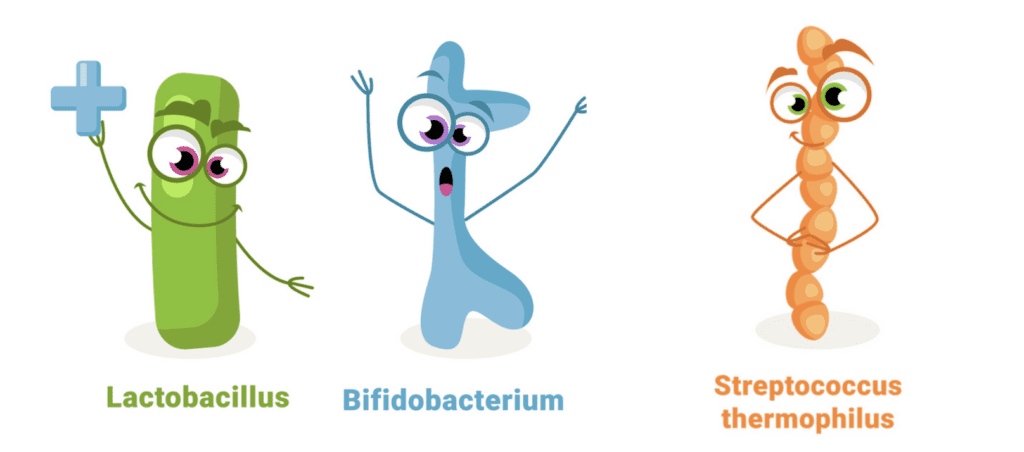 Lactobacillus

Bifidobacterium

Streptococcus thermophilus